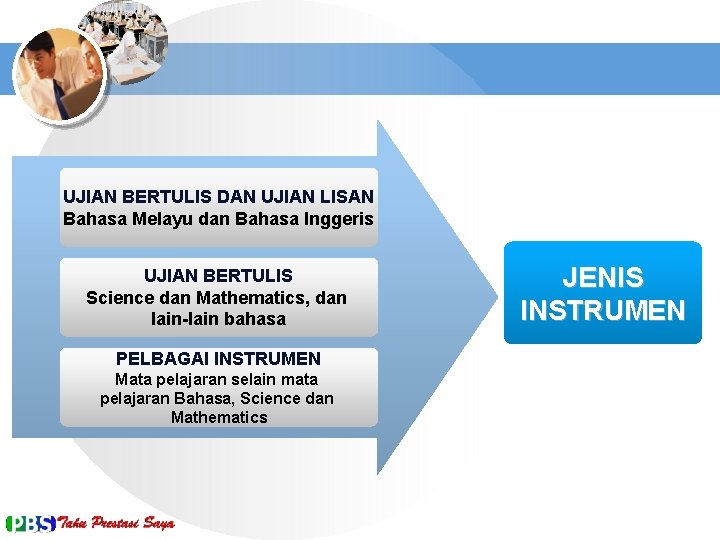 UJIAN BERTULIS DAN UJIAN LISAN
Bahasa Melayu dan Bahasa Inggeris

UJIAN BERTULIS
Science dan Mathematics, dan lain-lain bahasa

PELBAGAI INSTRUMEN
Mata pelajaran selain mata pelajaran Bahasa, Science dan Mathematics

JENIS INSTRUMEN

PBS Tahu Prestasi Saya